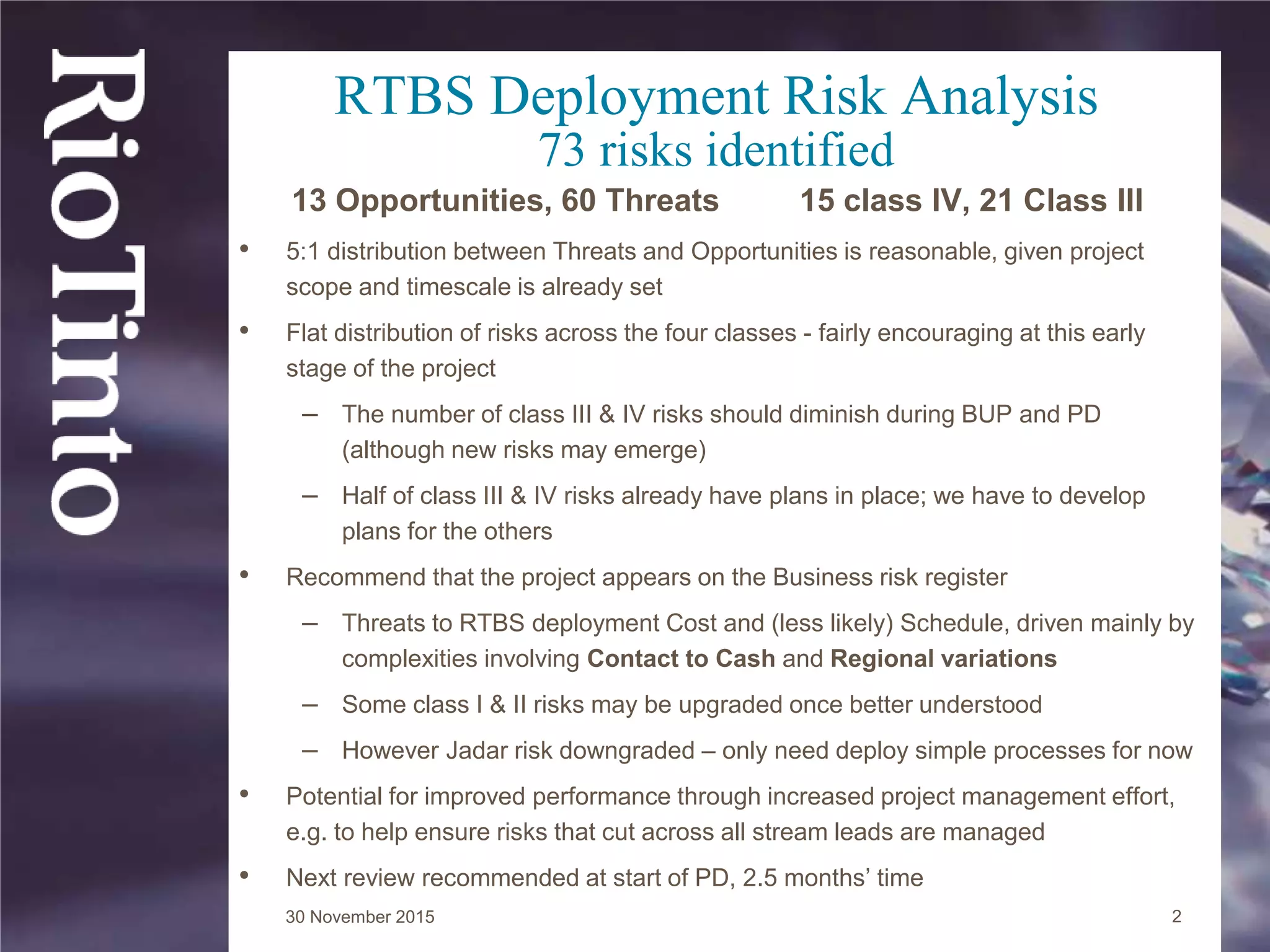 RioTinto

RTBS Deployment Risk Analysis
73 risks identified

13 Opportunities, 60 Threats 15 class IV, 21 Class III

• 5:1 distribution between Threats and Opportunities is reasonable, given project scope and timescale is already set

• Flat distribution of risks across the four classes - fairly encouraging at this early stage of the project

– The number of class III & IV risks should diminish during BUP and PD (although new risks may emerge)

– Half of class III & IV risks already have plans in place; we have to develop plans for the others

• Recommend that the project appears on the Business risk register

– Threats to RTBS deployment Cost and (less likely) Schedule, driven mainly by complexities involving Contact to Cash and Regional variations

– Some class I & II risks may be upgraded once better understood

– However Jadar risk downgraded – only need deploy simple processes for now

• Potential for improved performance through increased project management effort, e.g. to help ensure risks that cut across all stream leads are managed

• Next review recommended at start of PD, 2.5 months' time

30 November 2015

2